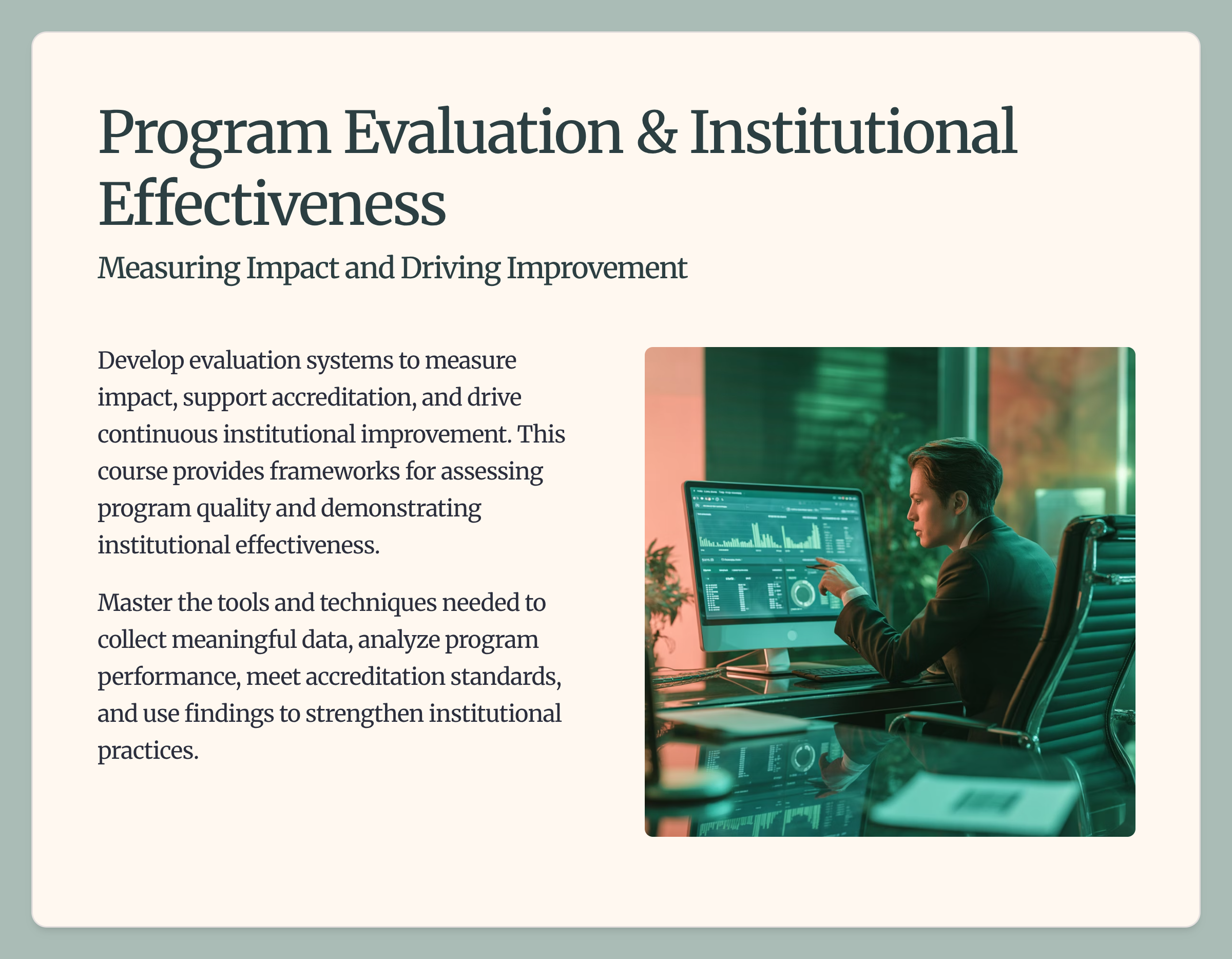 Program Evaluation & Institutional Effectiveness

Measuring Impact and Driving Improvement

Develop evaluation systems to measure impact, support accreditation, and drive continuous institutional improvement. This course provides frameworks for assessing program quality and demonstrating institutional effectiveness.

Master the tools and techniques needed to collect meaningful data, analyze program performance, meet accreditation standards, and use findings to strengthen institutional practices.